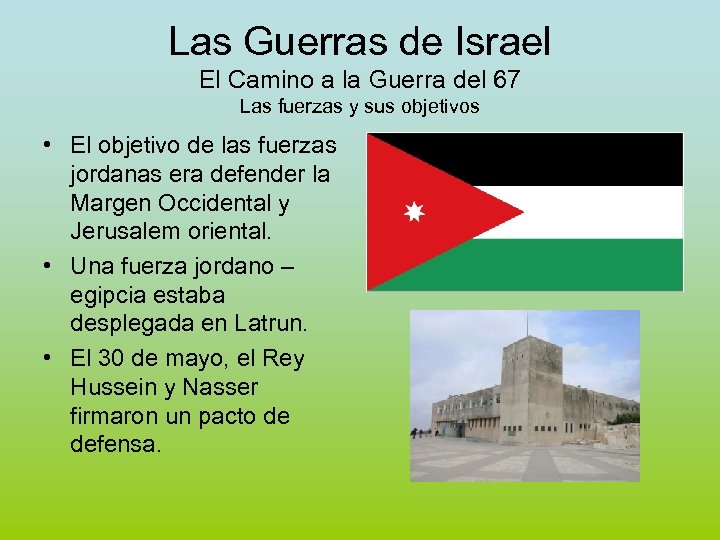 Las Guerras de Israel
El Camino a la Guerra del 67
Las fuerzas y sus objetivos

• El objetivo de las fuerzas jordanas era defender la Margen Occidental y Jerusalem oriental.
• Una fuerza jordano – egipcia estaba desplegada en Latrun.
• El 30 de mayo, el Rey Hussein y Nasser firmaron un pacto de defensa.